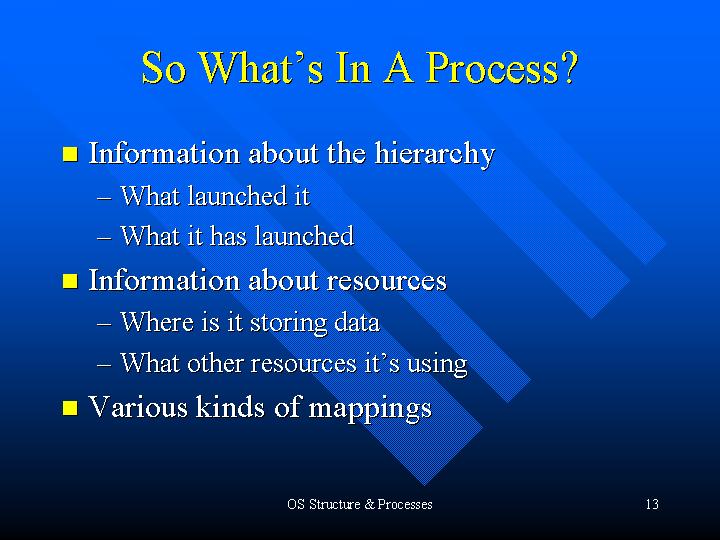 So What's In A Process?

■ Information about the hierarchy
– What launched it
– What it has launched

■ Information about resources
– Where is it storing data
– What other resources it's using

■ Various kinds of mappings

OS Structure & Processes

13